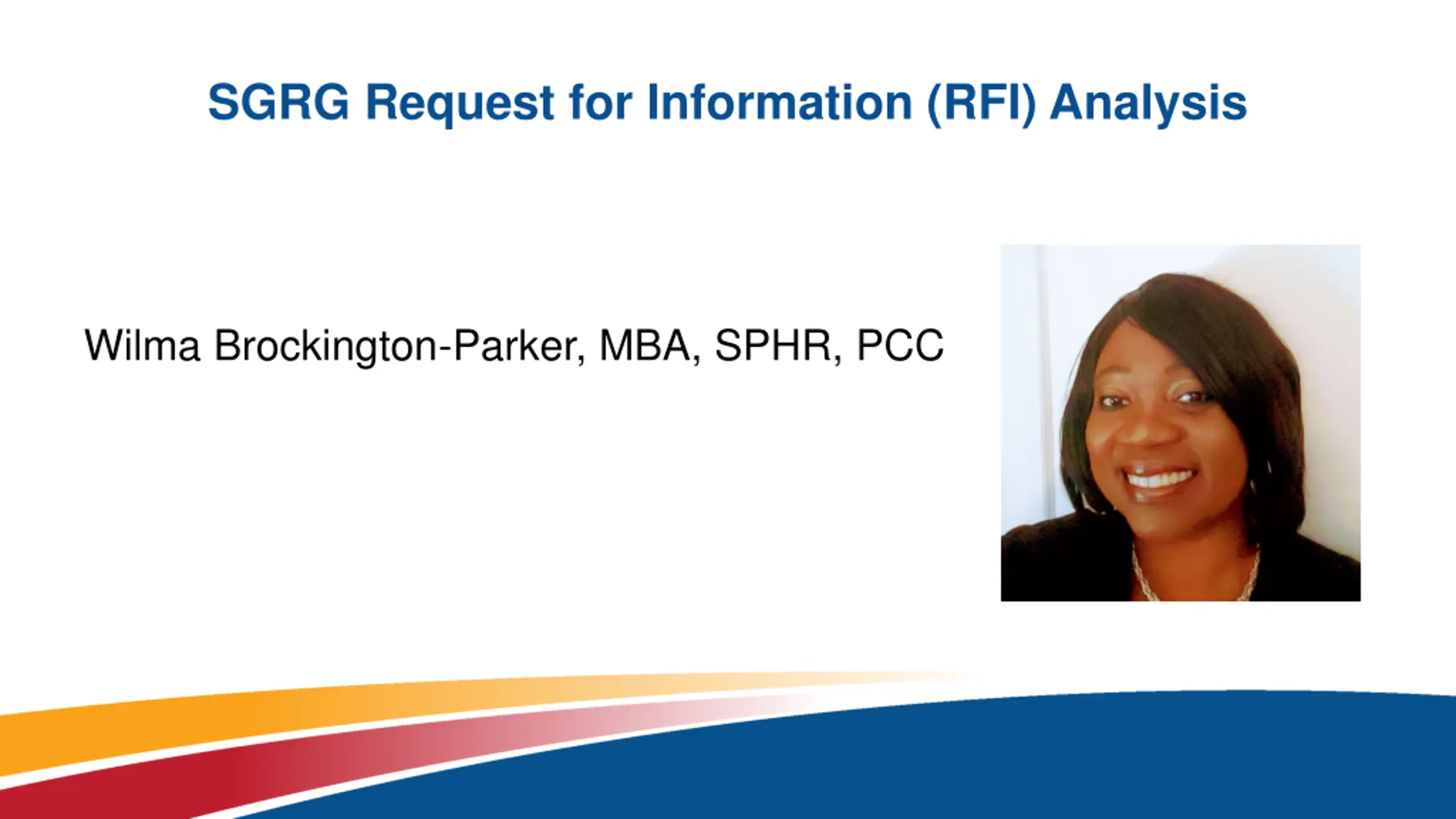 SGRG Request for Information (RFI) Analysis

Wilma Brockington-Parker, MBA, SPHR, PCC